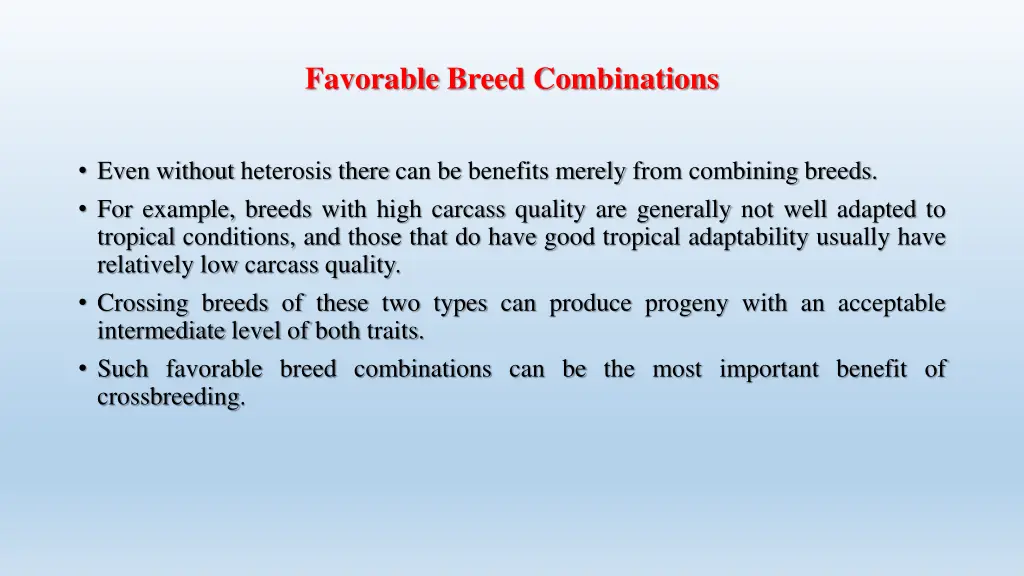 Favorable Breed Combinations

• Even without heterosis there can be benefits merely from combining breeds.
• For example, breeds with high carcass quality are generally not well adapted to tropical conditions, and those that do have good tropical adaptability usually have relatively low carcass quality.
• Crossing breeds of these two types can produce progeny with an acceptable intermediate level of both traits.
• Such favorable breed combinations can be the most important benefit of crossbreeding.